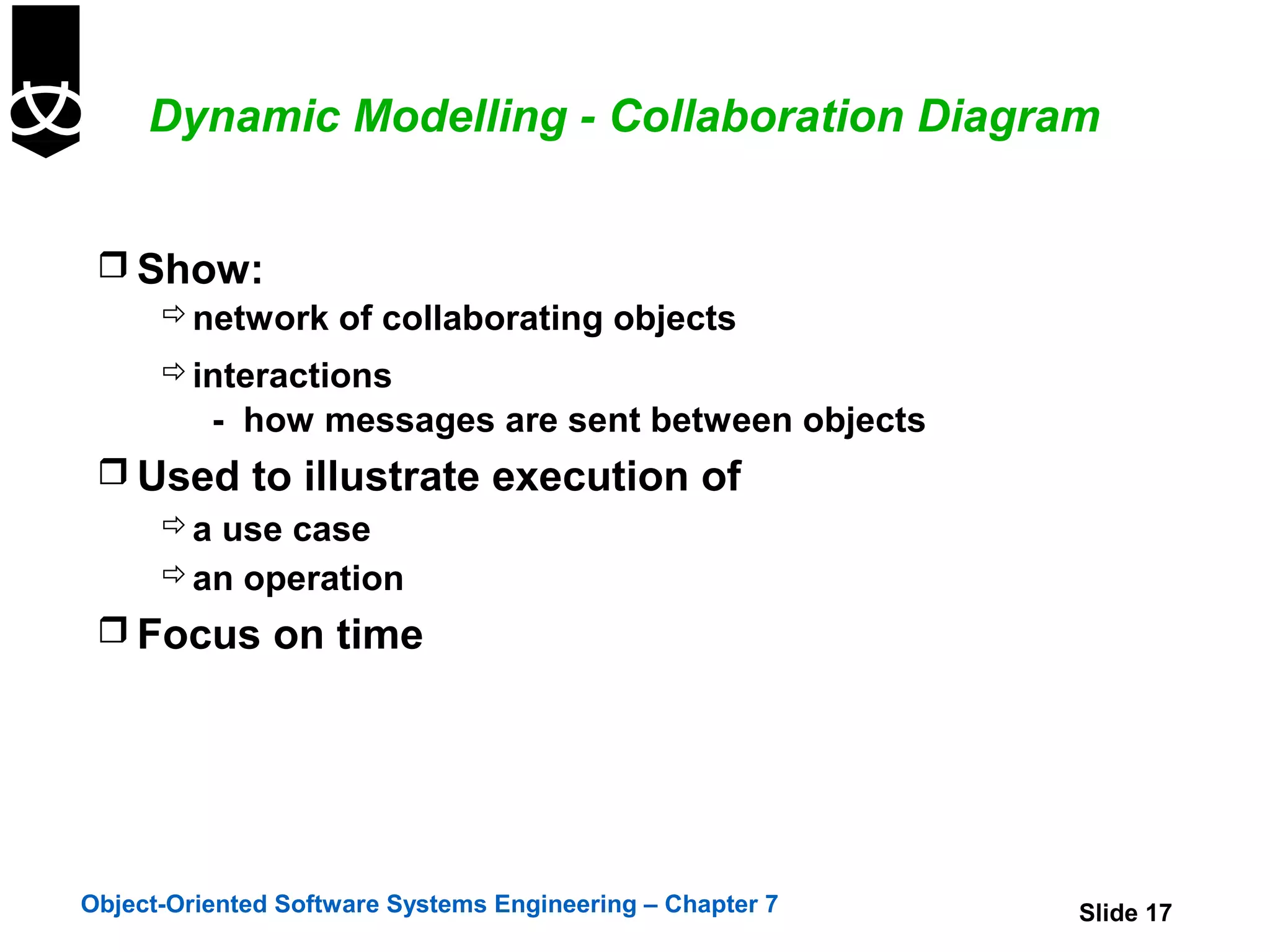 Dynamic Modelling - Collaboration Diagram

❒ Show:

⇨ network of collaborating objects

⇨ interactions

- how messages are sent between objects

❒ Used to illustrate execution of

⇨ a use case

⇨ an operation

❒ Focus on time

Object-Oriented Software Systems Engineering – Chapter 7

Slide 17